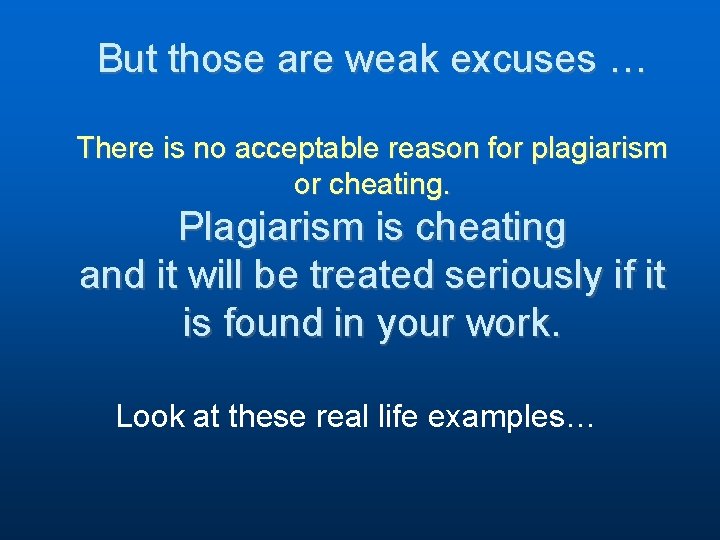 But those are weak excuses …

There is no acceptable reason for plagiarism or cheating.

Plagiarism is cheating and it will be treated seriously if it is found in your work.

Look at these real life examples…